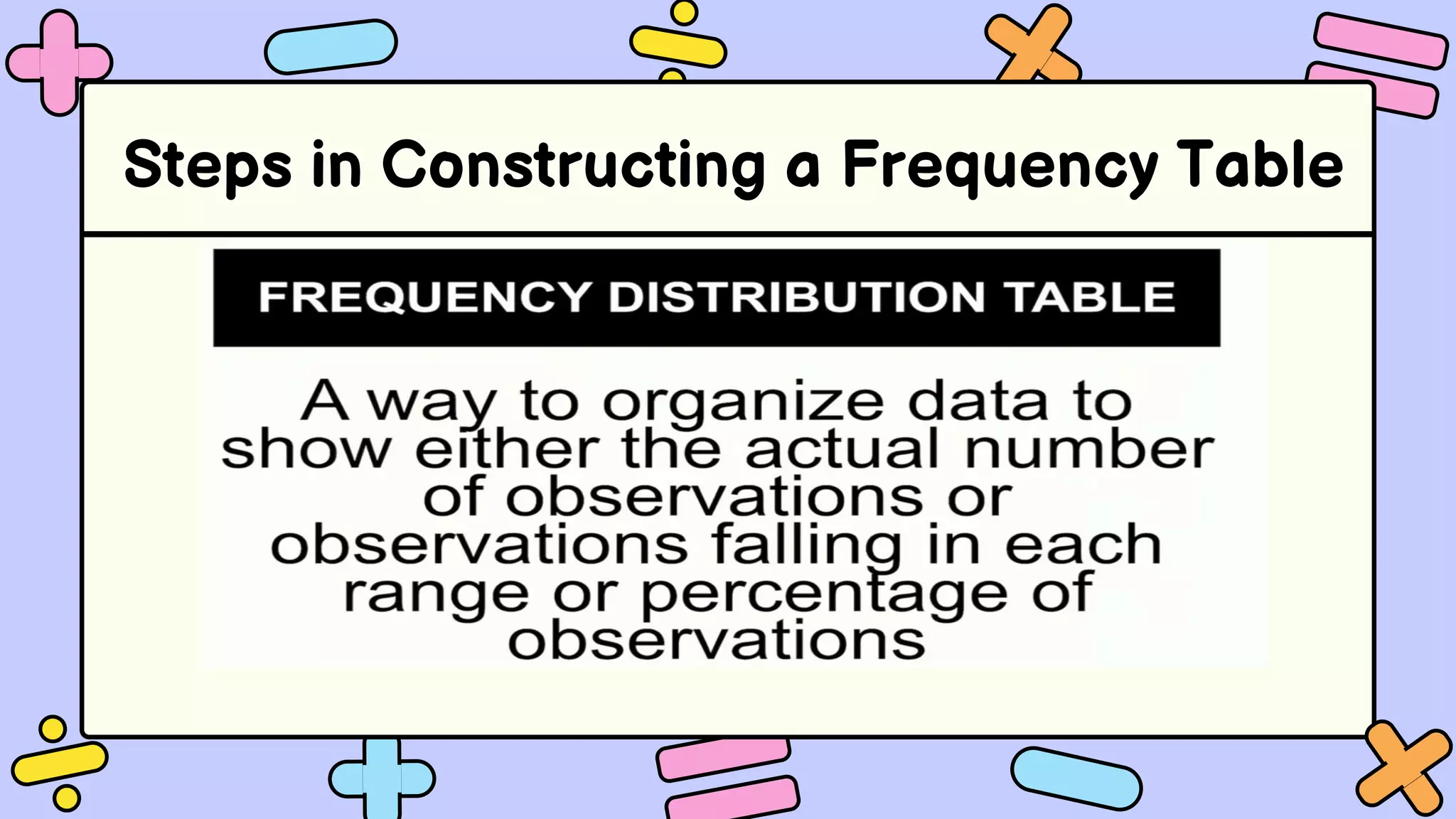 Steps in Constructing a Frequency Table

FREQUENCY DISTRIBUTION TABLE

A way to organize data to show either the actual number of observations or observations falling in each range or percentage of observations